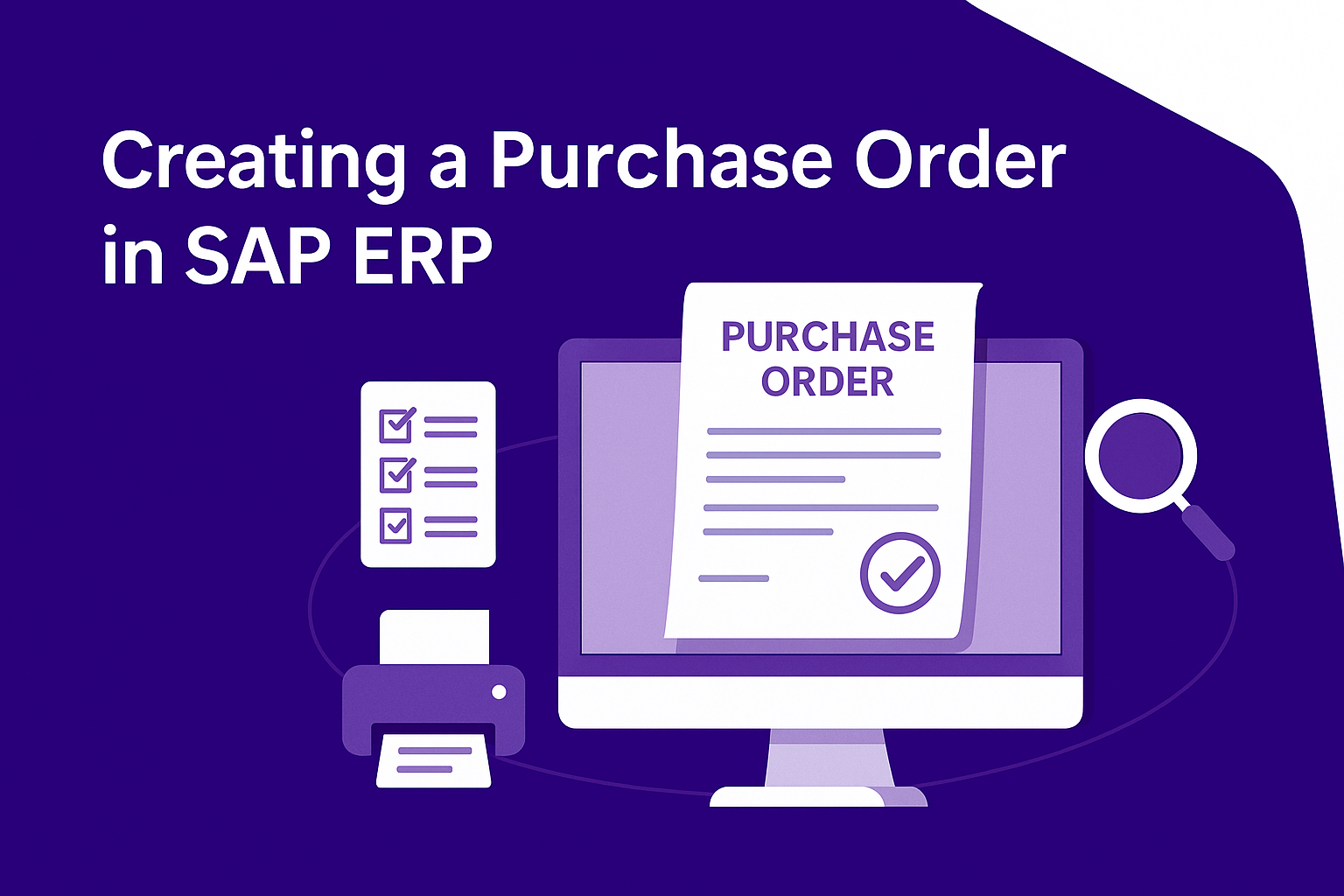 Creating a Purchase Order in SAP ERP

PURCHASE ORDER